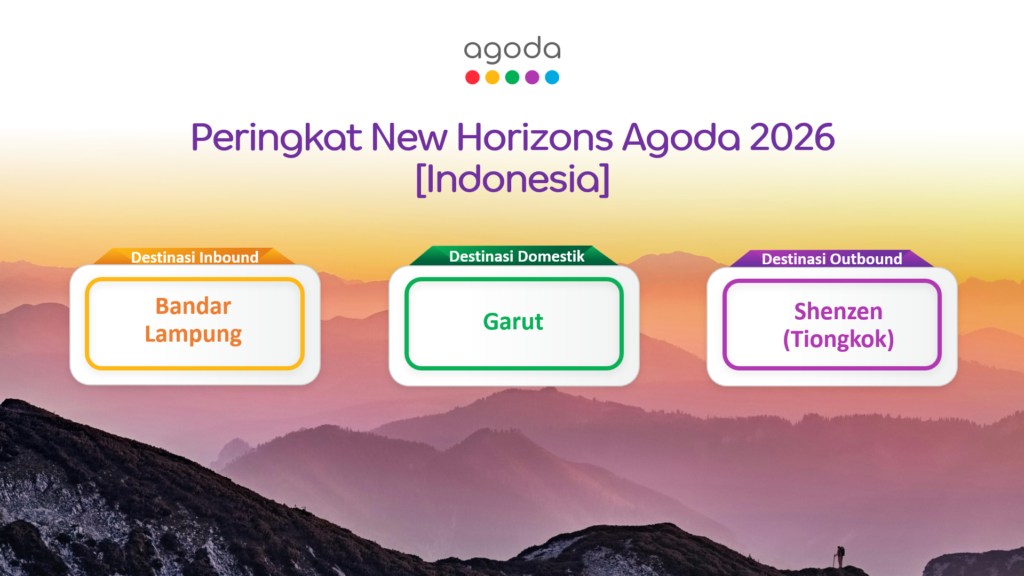 agoda

Peringkat New Horizons Agoda 2026 [Indonesia]

Destinasi Inbound

Bandar Lampung

Destinasi Domestik

Garut

Destinasi Outbound

Shenzen (Tiongkok)